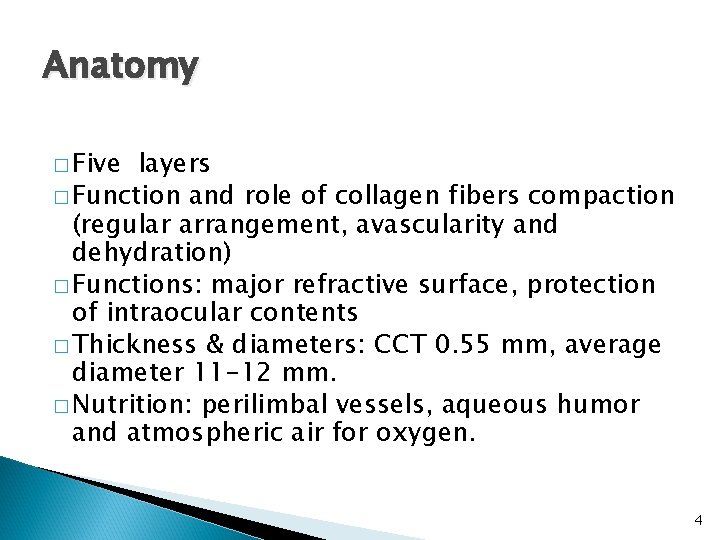 Anatomy

□ Five layers
□ Function and role of collagen fibers compaction (regular arrangement, avascularity and dehydration)
□ Functions: major refractive surface, protection of intraocular contents
□ Thickness & diameters: CCT 0.55 mm, average diameter 11-12 mm.
□ Nutrition: perilimbal vessels, aqueous humor and atmospheric air for oxygen.

4